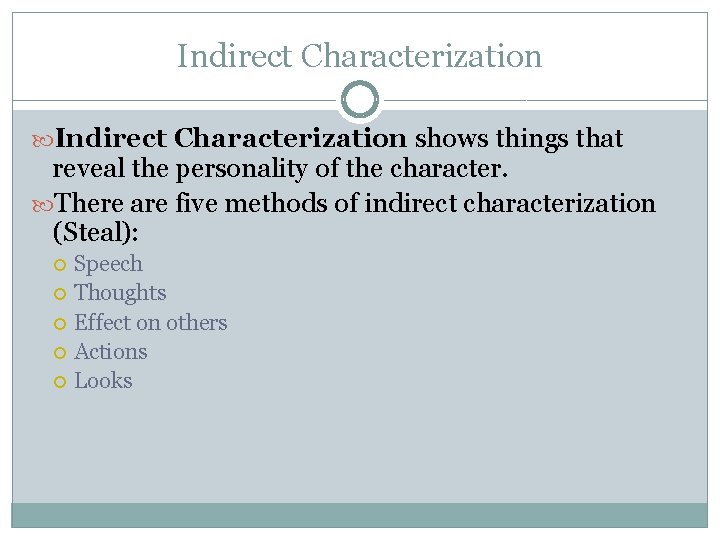 Indirect Characterization

Indirect Characterization shows things that reveal the personality of the character.

There are five methods of indirect characterization (Steal):

Speech
Thoughts
Effect on others
Actions
Looks